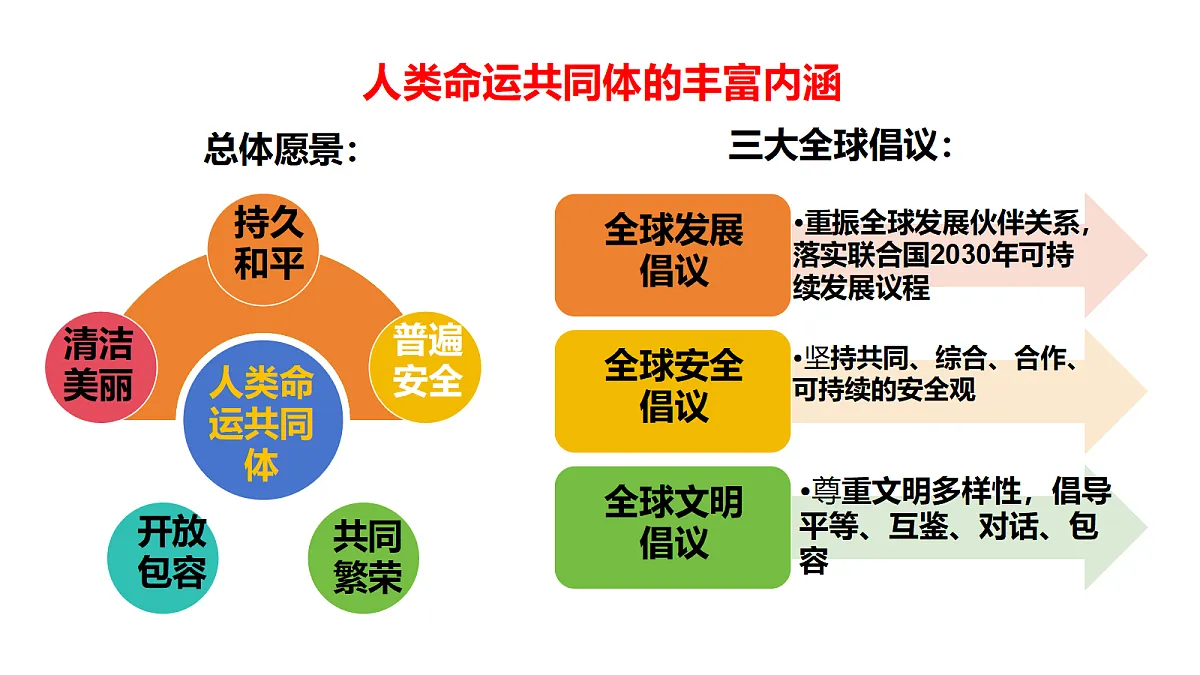 人类命运共同体的丰富内涵

总体愿景：

持久和平

清洁美丽

普遍安全

人类命运共同体

开放包容

共同繁荣

三大全球倡议：

全球发展倡议

•重振全球发展伙伴关系，落实联合国2030年可持续发展议程

全球安全倡议

•坚持共同、综合、合作、可持续的安全观

全球文明倡议

•尊重文明多样性，倡导平等、互鉴、对话、包容